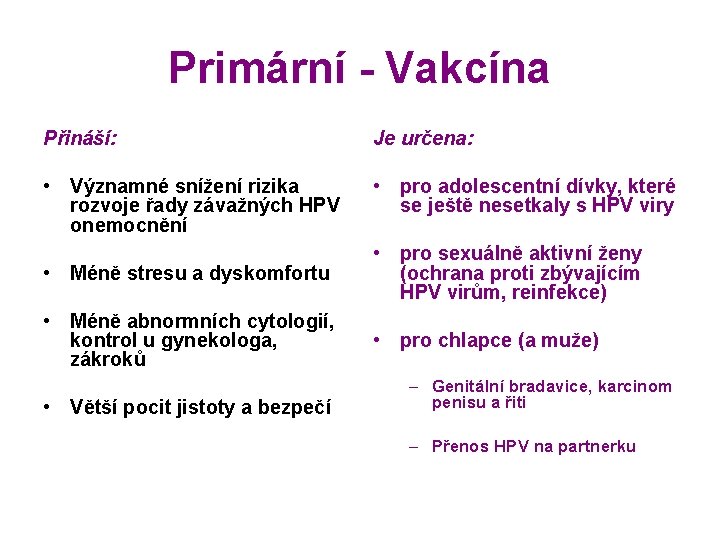 Primární - Vakcína

Přináší:

• Významné snížení rizika rozvoje řady závažných HPV onemocnění

• Méně stresu a dyskomfortu

• Méně abnormních cytologií, kontrol u gynekologa, zákroků

• Větší pocit jistoty a bezpečí

Je určena:

• pro adolescentní dívky, které se ještě nesetkaly s HPV viry

• pro sexuálně aktivní ženy (ochrana proti zbývajícím HPV virům, reinfekce)

• pro chlapce (a muže)

– Genitální bradavice, karcinom penisu a řiti

– Přenos HPV na partnerku